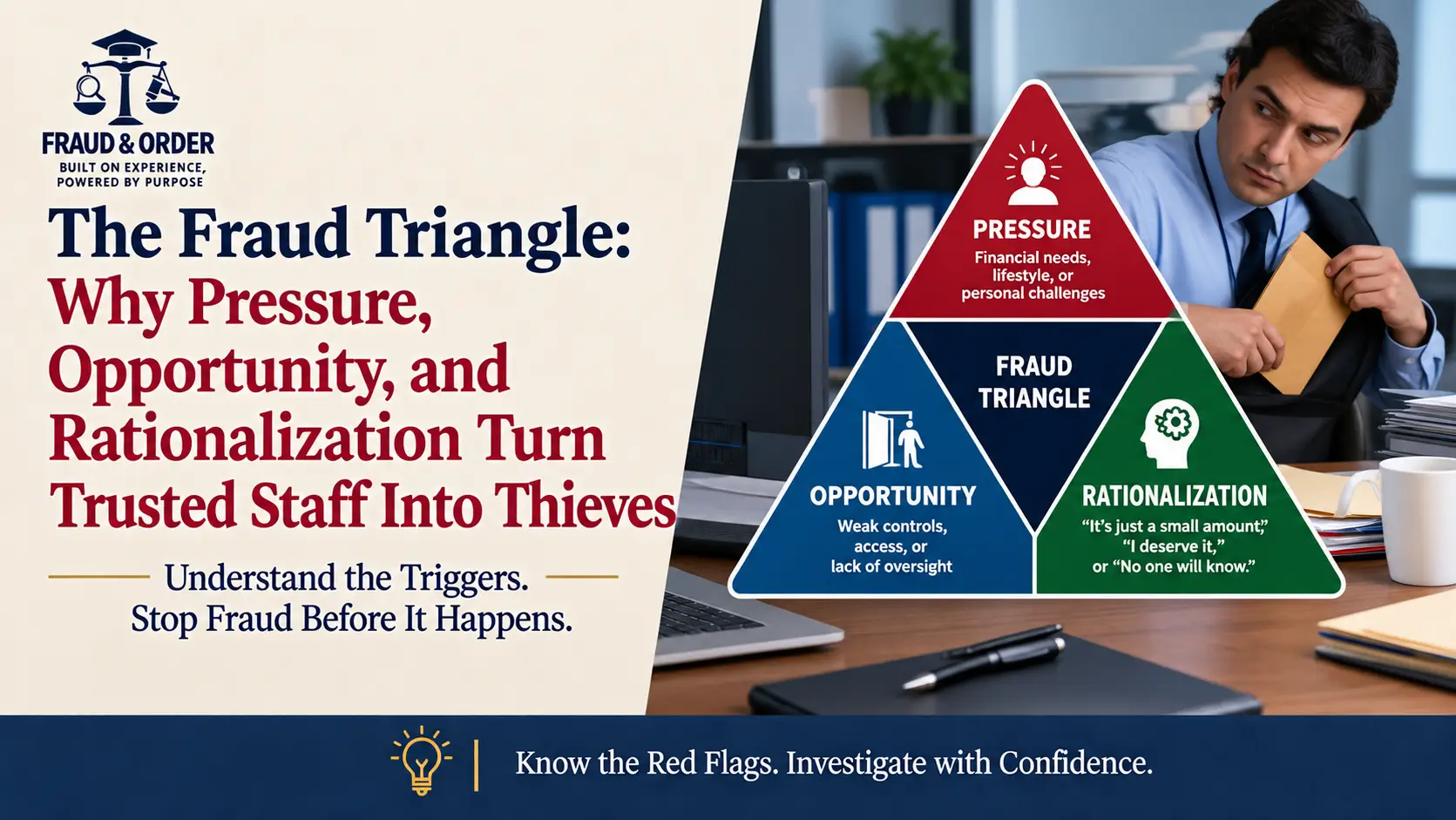 FRAUD & ORDER
BUILT ON EXPERIENCE, POWERED BY PURPOSE

The Fraud Triangle: Why Pressure, Opportunity, and Rationalization Turn Trusted Staff Into Thieves

Understand the Triggers. Stop Fraud Before It Happens.

PRESSURE
Financial needs, lifestyle, or personal challenges

FRAUD TRIANGLE

OPPORTUNITY
Weak controls, access, or lack of oversight

RATIONALIZATION
"It's just a small amount," "I deserve it," or "No one will know."

Know the Red Flags. Investigate with Confidence.